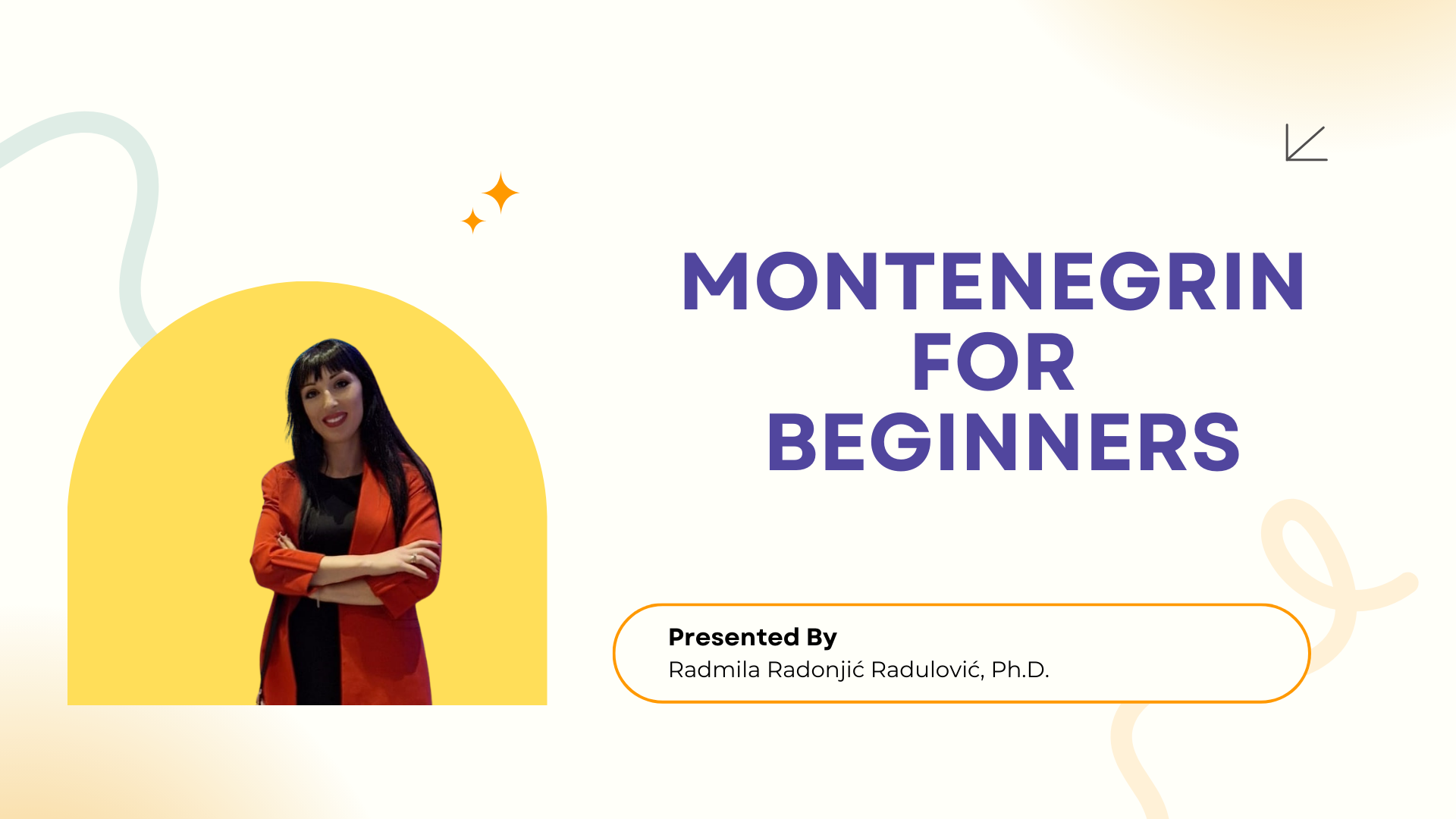 MONTENEGRIN FOR BEGINNERS

Presented By
Radmila Radonjić Radulović, Ph.D.